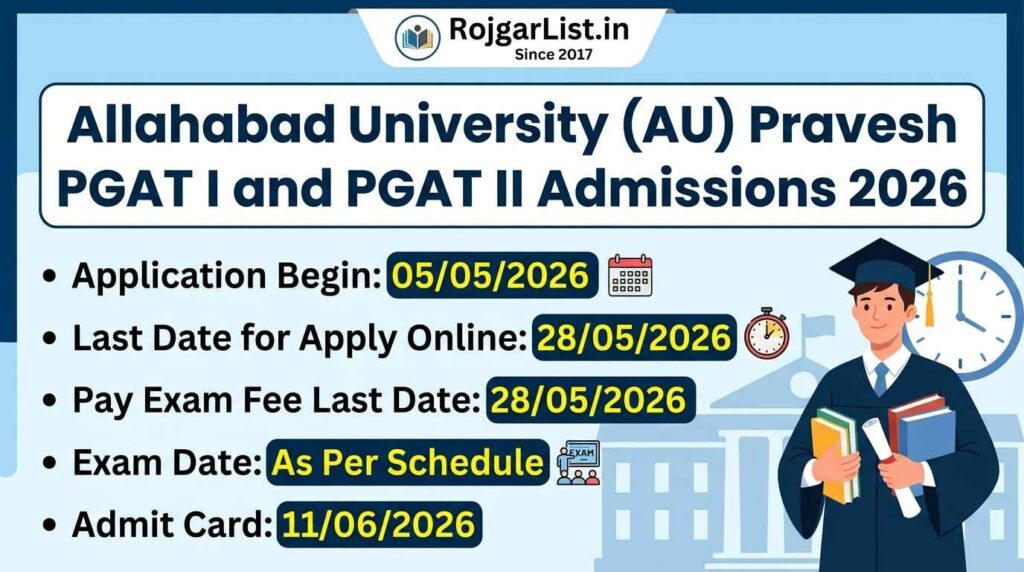 RojgarList.in
Since 2017

Allahabad University (AU) Pravesh PGAT I and PGAT II Admissions 2026

• Application Begin: 05/05/2026
• Last Date for Apply Online: 28/05/2026
• Pay Exam Fee Last Date: 28/05/2026
• Exam Date: As Per Schedule
EXAM
• Admit Card: 11/06/2026